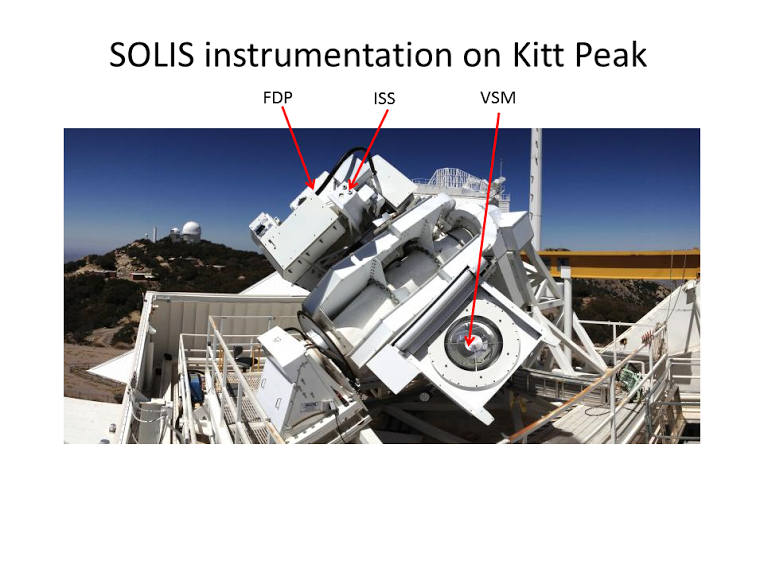 SOLIS instrumentation on Kitt Peak

FDP ISS VSM